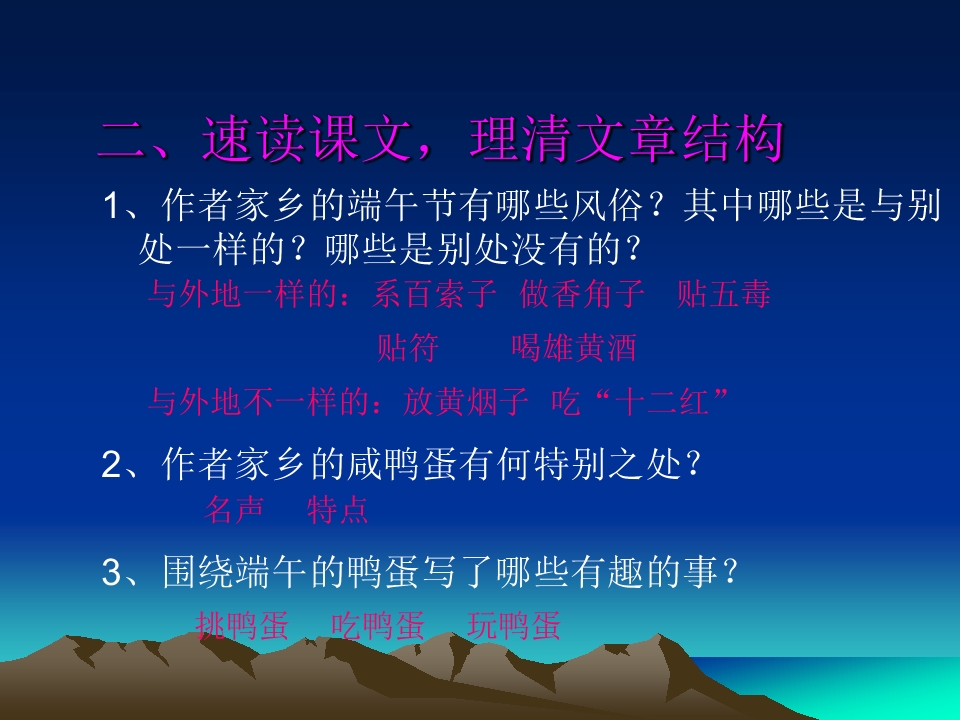 二、速读课文，理清文章结构

1、作者家乡的端午节有哪些风俗？其中哪些是与别处一样的？哪些是别处没有的？

与外地一样的：系百索子 做香角子 贴五毒

贴符 喝雄黄酒

与外地不一样的：放黄烟子 吃“十二红”

2、作者家乡的咸鸭蛋有何特别之处？

名声 特点

3、围绕端午的鸭蛋写了哪些有趣的事？

挑鸭蛋 吃鸭蛋 玩鸭蛋